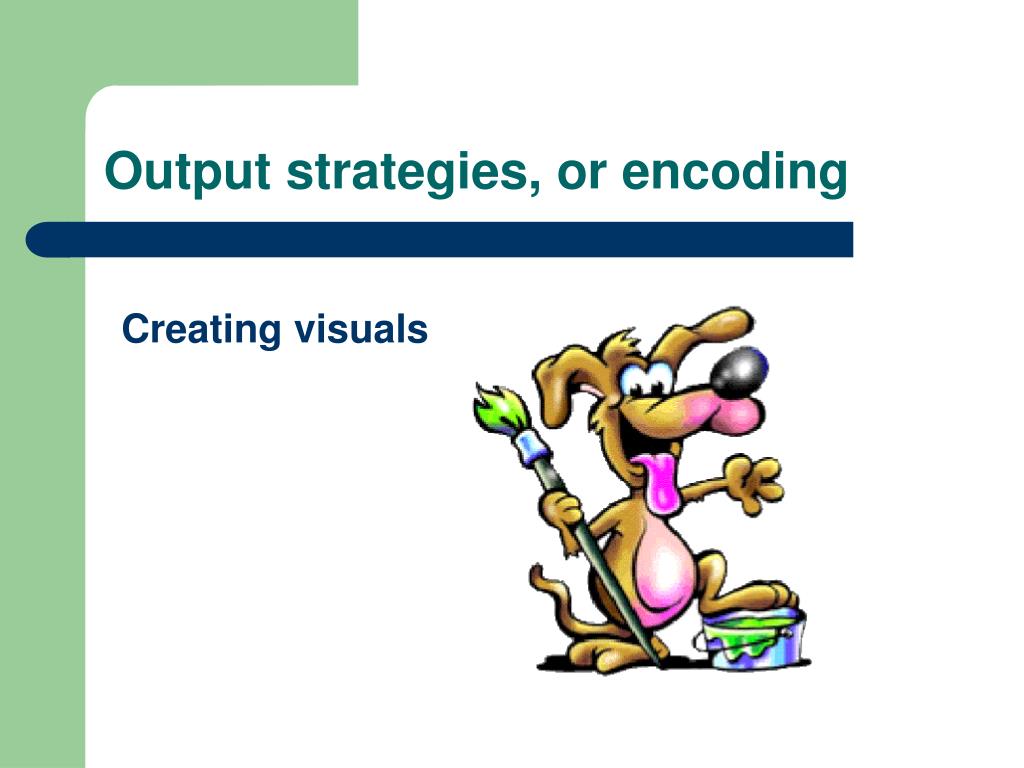 Output strategies, or encoding

Creating visuals